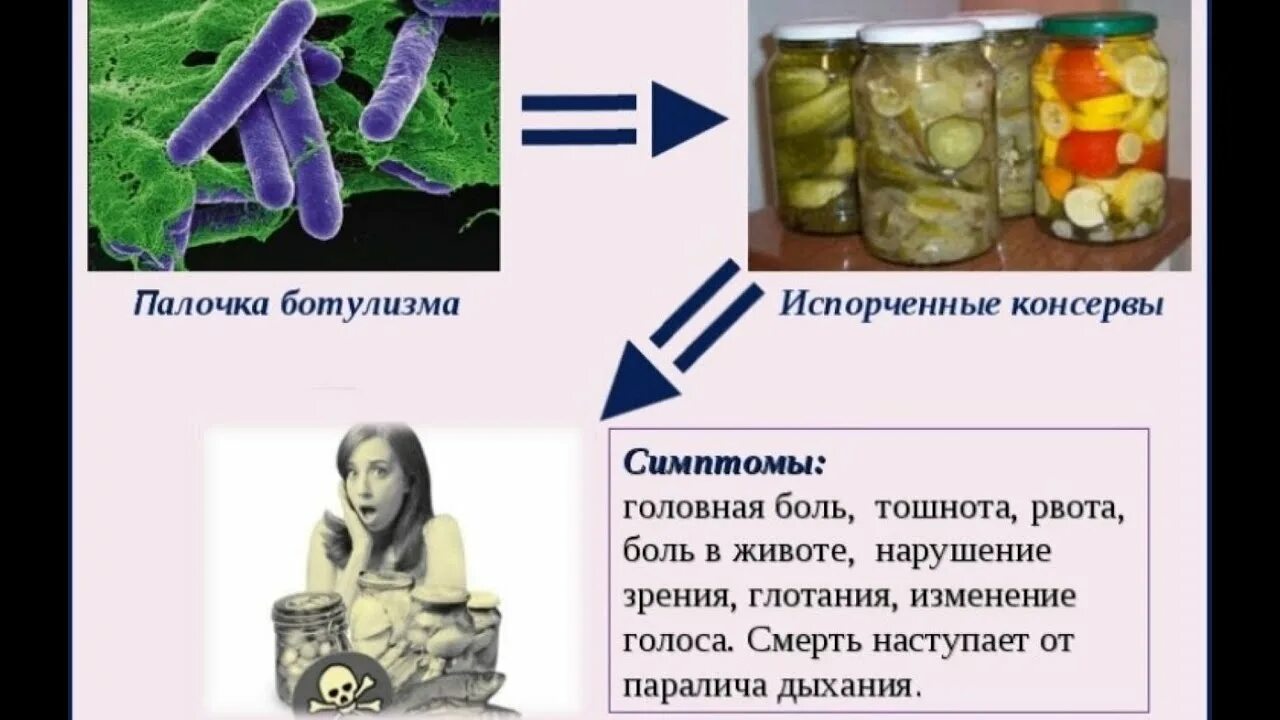 Палочка ботулизма

Испорченные консервы

Симптомы:
головная боль, тошнота, рвота, боль в животе, нарушение зрения, глотания, изменение голоса. Смерть наступает от паралича дыхания.